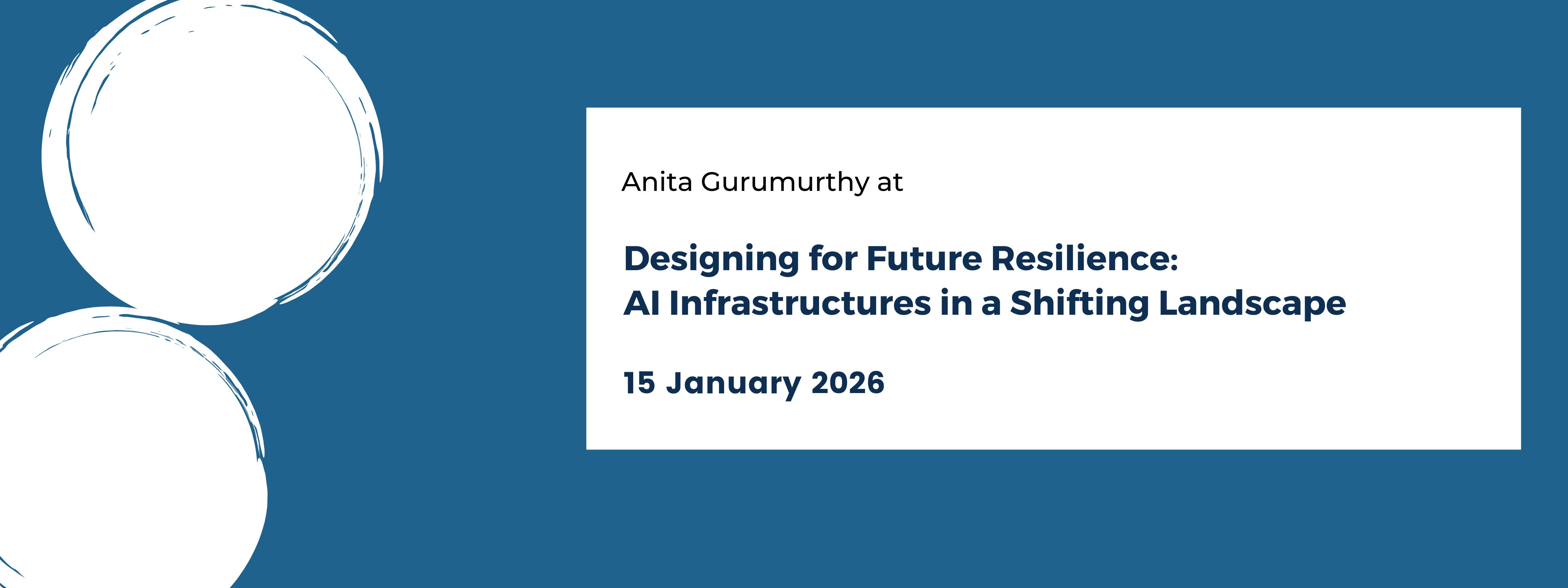 Anita Gurumurthy at

Designing for Future Resilience:
AI Infrastructures in a Shifting Landscape

15 January 2026